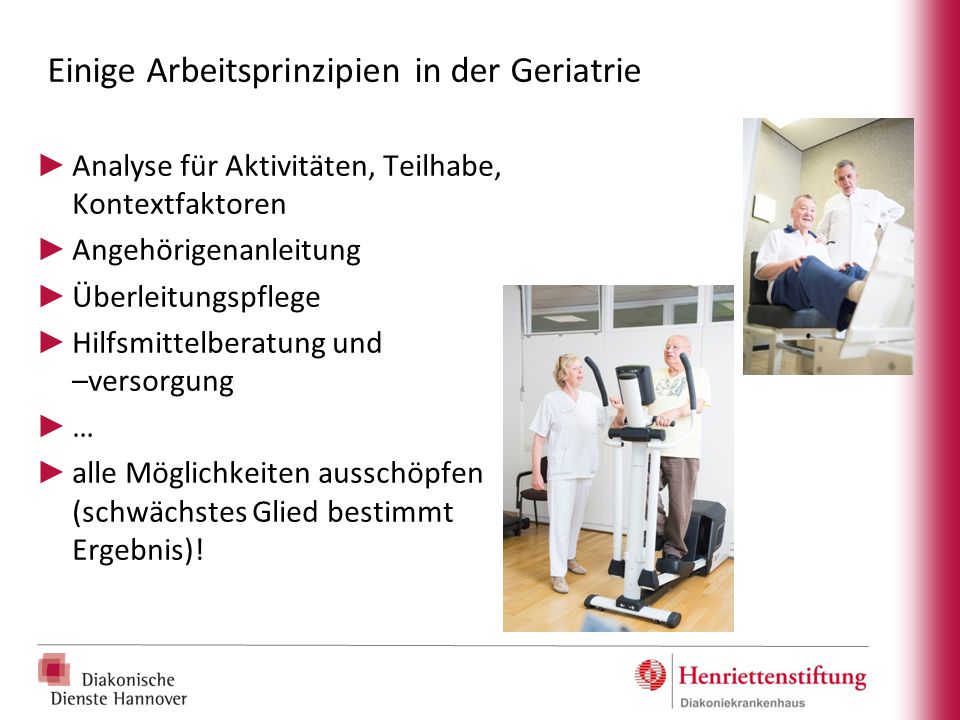 Einige Arbeitsprinzipien in der Geriatrie

► Analyse für Aktivitäten, Teilhabe, Kontextfaktoren
► Angehörigenanleitung
► Überleitungspflege
► Hilfsmittelberatung und –versorgung
► …
► alle Möglichkeiten ausschöpfen (schwächstes Glied bestimmt Ergebnis)!

Diakonische Dienste Hannover

Henriettenstiftung
Diakoniekrankenhaus